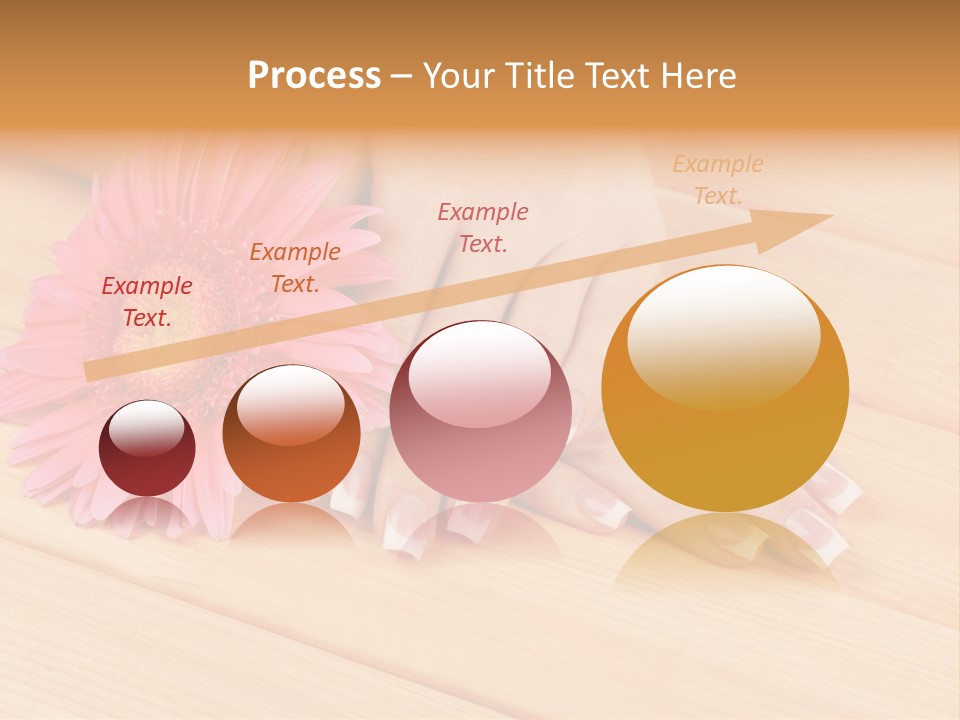 Process – Your Title Text Here

Example Text.

Example Text.

Example Text.

Example Text.